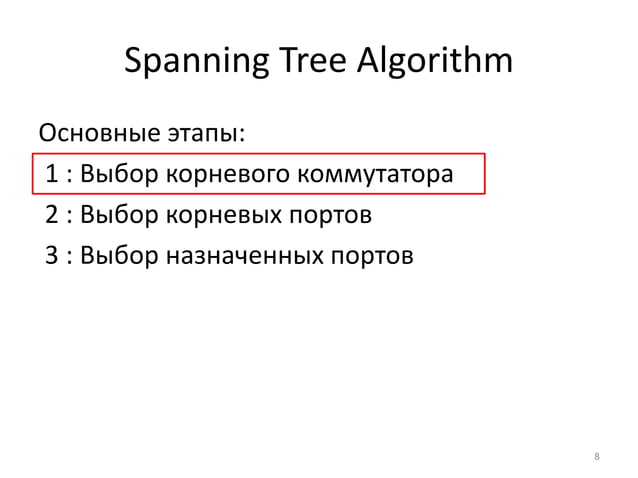 Spanning Tree Algorithm

Основные этапы:

1 : Выбор корневого коммутатора

2 : Выбор корневых портов

3 : Выбор назначенных портов

8